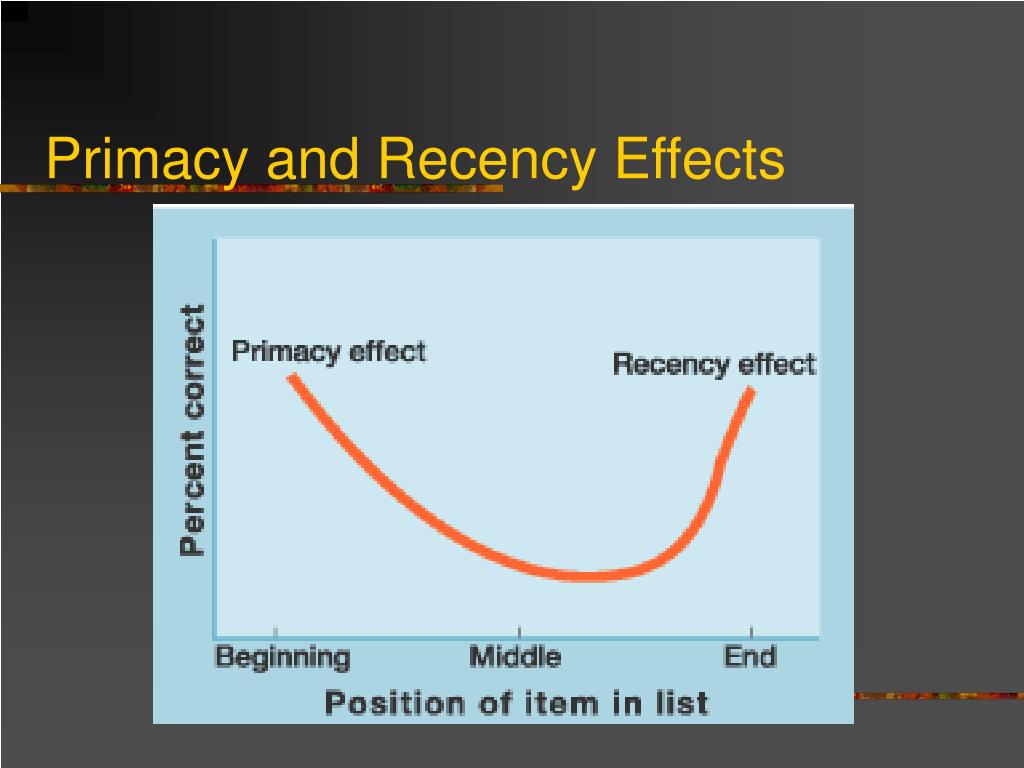 Primacy and Recency Effects

Percent correct

Primacy effect

Recency effect

Beginning

Middle

End

Position of item in list